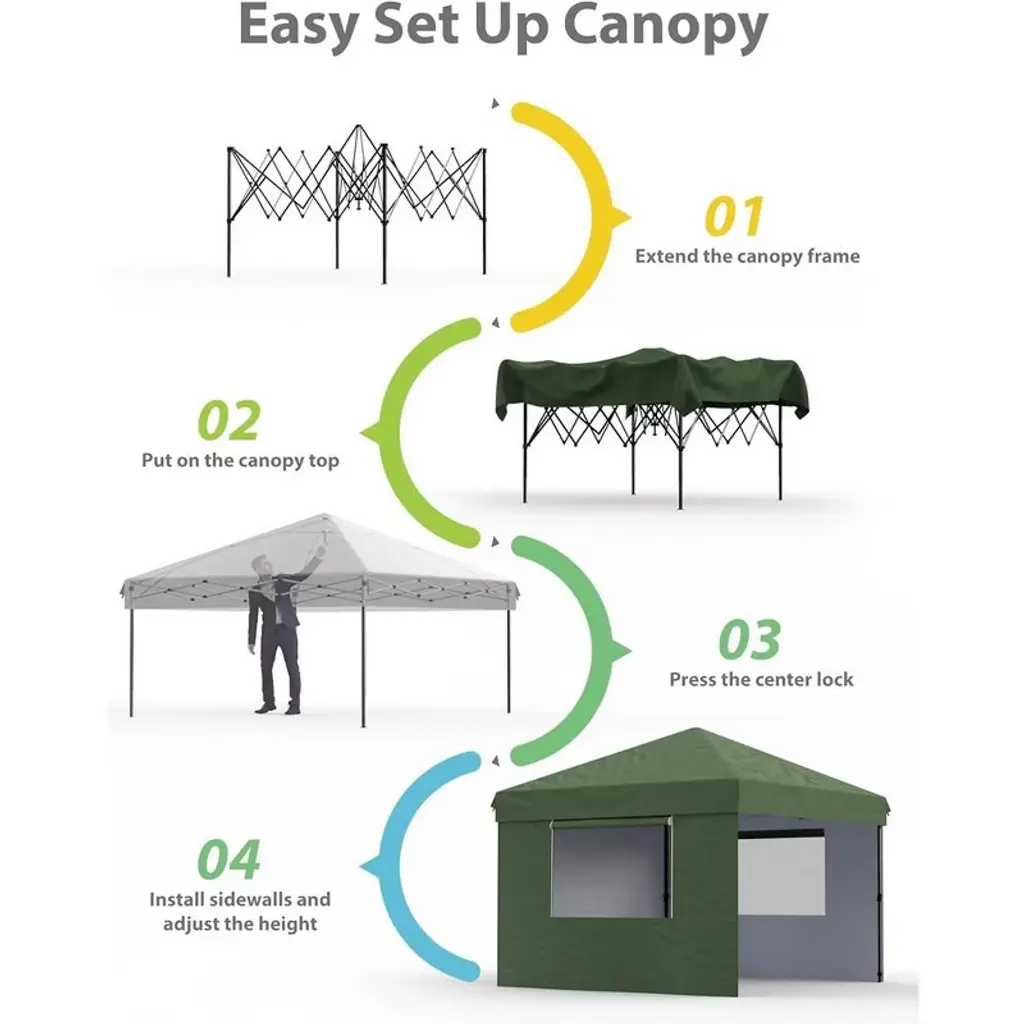 Easy Set Up Canopy

01
Extend the canopy frame

02
Put on the canopy top

03
Press the center lock

04
Install sidewalls and adjust the height